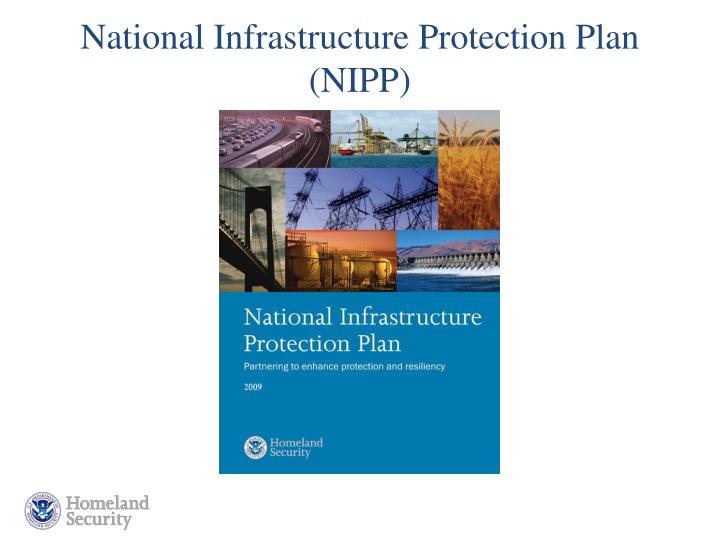 National Infrastructure Protection Plan (NIPP)

National Infrastructure Protection Plan

Partnering to enhance protection and resiliency

2009

Homeland Security

Homeland Security